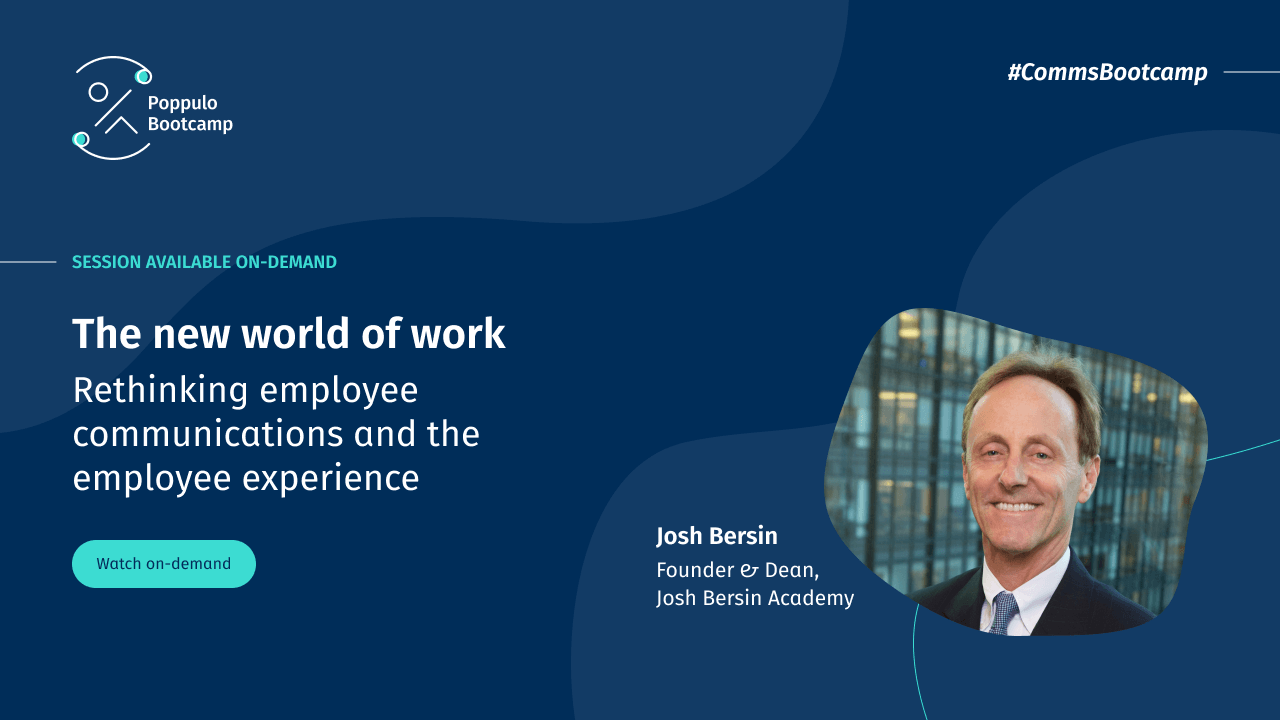 Poppulo Bootcamp

#CommsBootcamp

SESSION AVAILABLE ON-DEMAND

The new world of work

Rethinking employee communications and the employee experience

Watch on-demand

Josh Bersin

Founder & Dean, Josh Bersin Academy